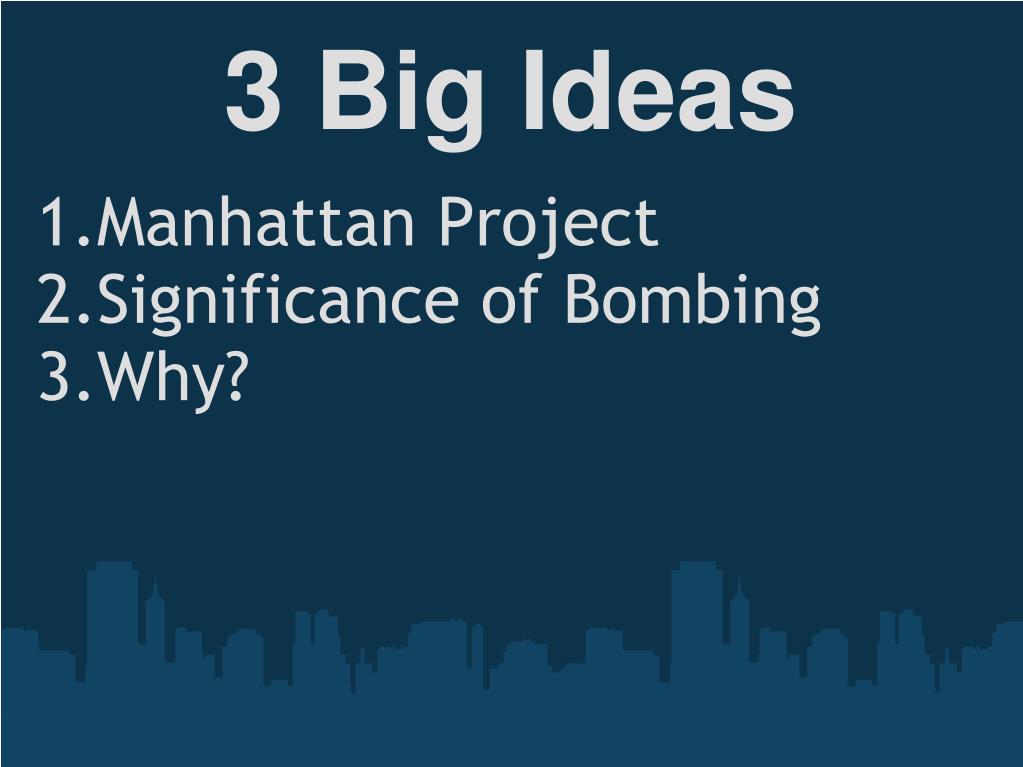 3 Big Ideas

1.Manhattan Project
2.Significance of Bombing
3.Why?